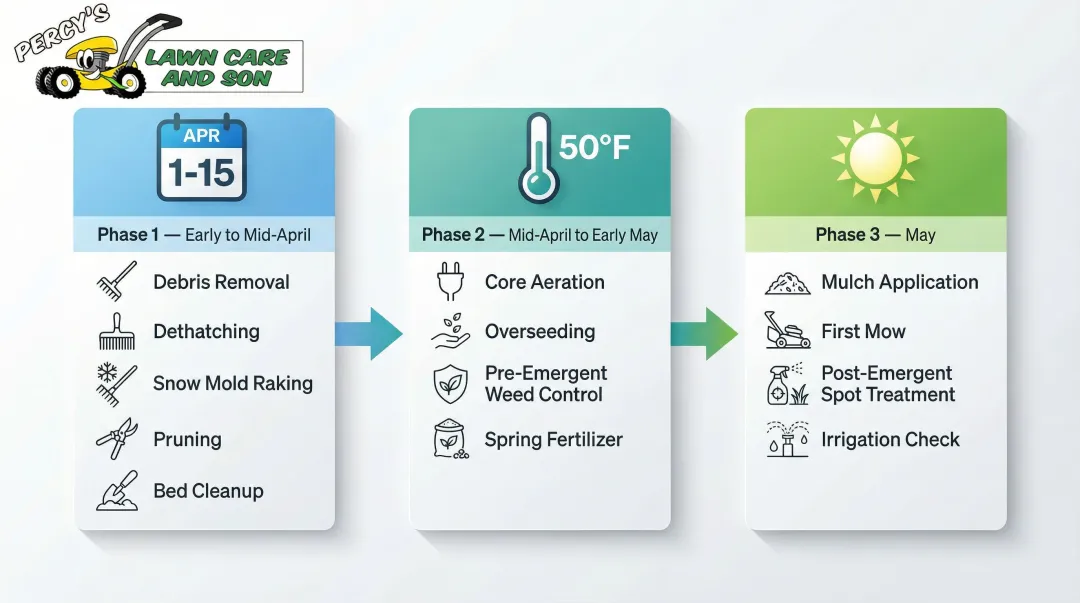 PERCY'S
LAWN CARE AND SON

APR
1-15

Phase 1 — Early to Mid-April

Debris Removal
Dethatching
Snow Mold Raking
Pruning
Bed Cleanup

50°F

Phase 2 — Mid-April to Early May

Core Aeration
Overseeding
Pre-Emergent Weed Control
Spring Fertilizer

Phase 3 — May

Mulch Application
First Mow
Post-Emergent Spot Treatment
Irrigation Check